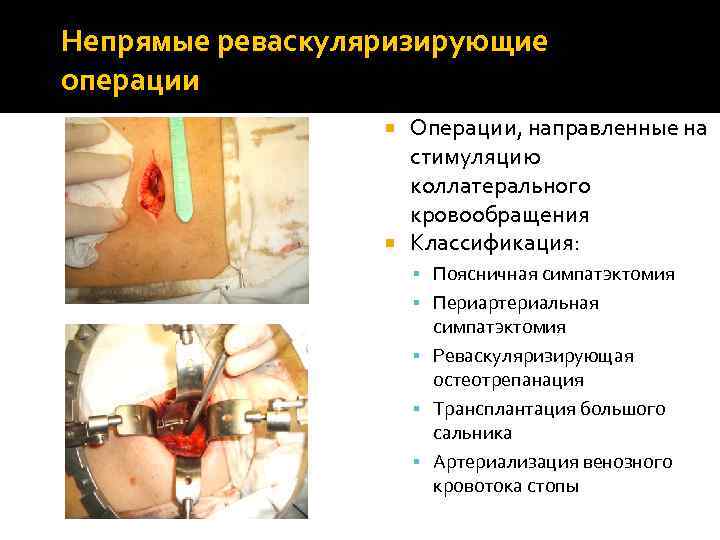 Непрямые реваскуляризирующие операции

Операции, направленные на стимуляцию коллатерального кровообращения

Классификация:

Поясничная симпатэктомия

Периартериальная симпатэктомия

Реваскуляризирующая остеотрепанация

Трансплантация большого сальника

Артериализация венозного кровотока стопы